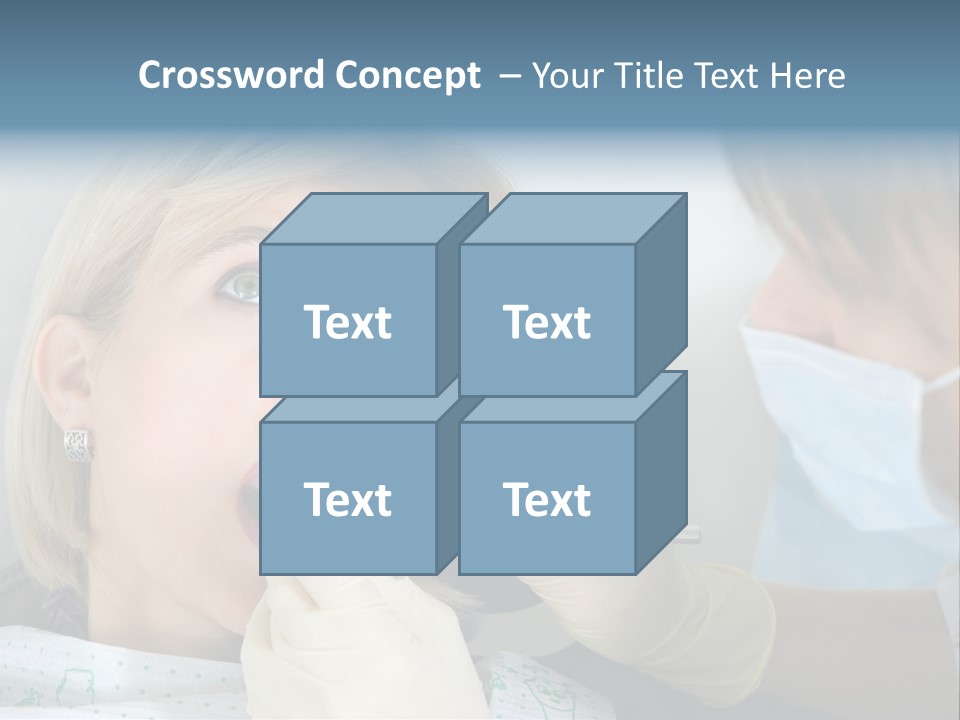 Crossword Concept – Your Title Text Here

Text

Text

Text

Text